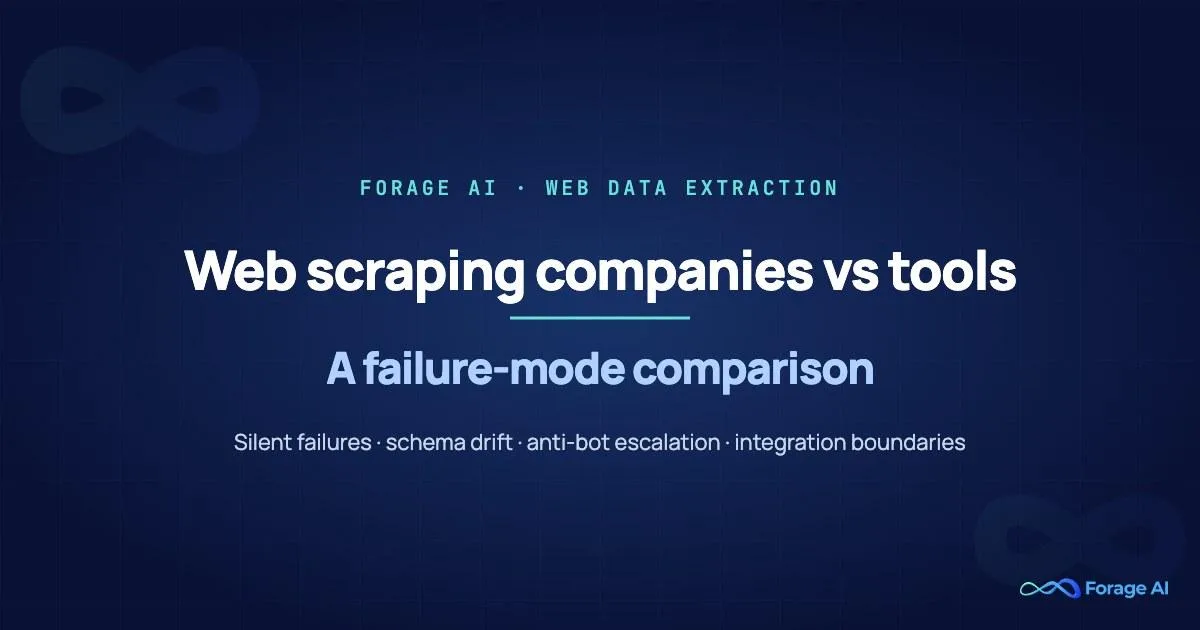 FORAGE AI · WEB DATA EXTRACTION

Web scraping companies vs tools

A failure-mode comparison

Silent failures · schema drift · anti-bot escalation · integration boundaries

Forage AI